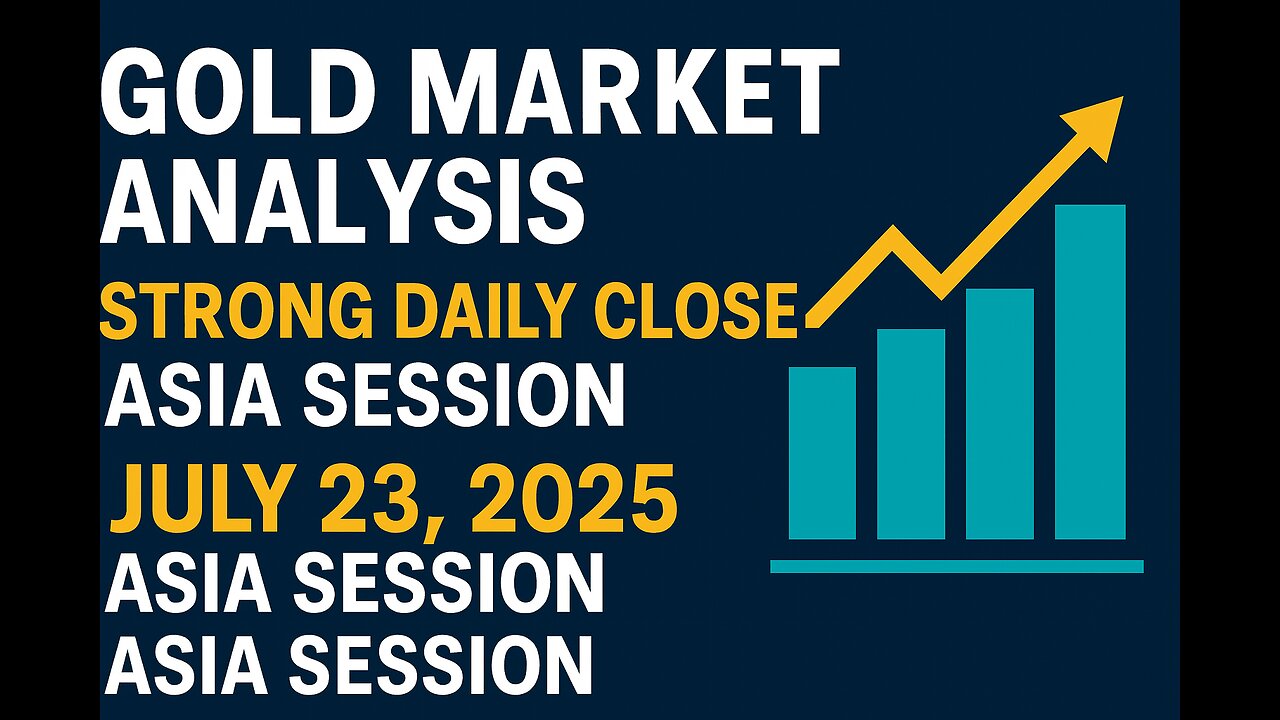 GOLD MARKET ANALYSIS
STRONG DAILY CLOSE
ASIA SESSION
JULY 23, 2025
ASIA SESSION
ASIA SESSION